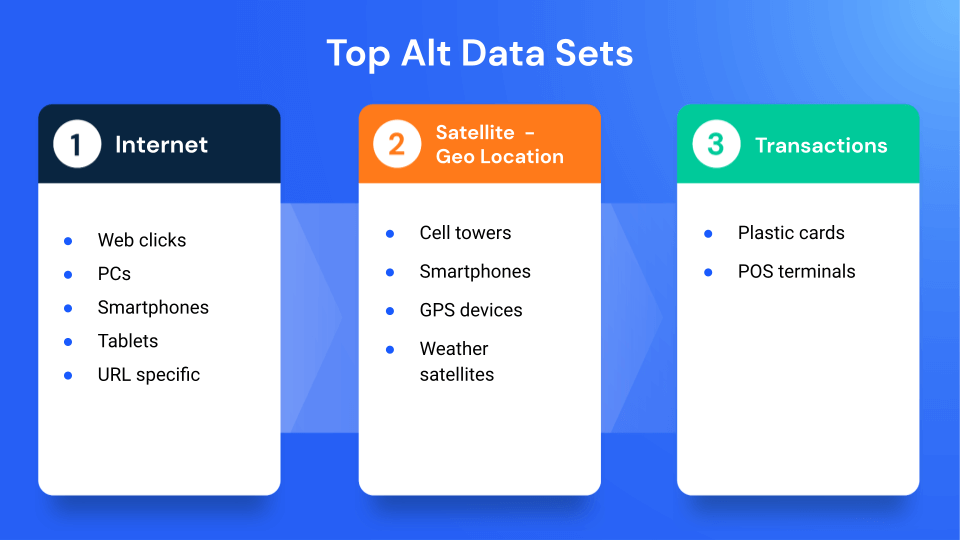 Top Alt Data Sets

1 Internet

- Web clicks
- PCs
- Smartphones
- Tablets
- URL specific

2 Satellite - Geo Location

- Cell towers
- Smartphones
- GPS devices
- Weather satellites

3 Transactions

- Plastic cards
- POS terminals